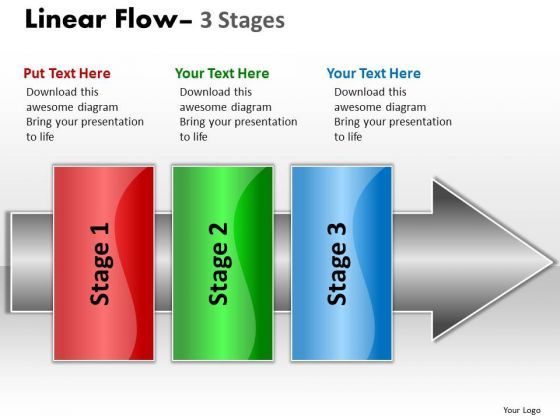 Linear Flow– 3 Stages

Put Text Here
Download this awesome diagram Bring your presentation to life

Your Text Here
Download this awesome diagram Bring your presentation to life

Your Text Here
Download this awesome diagram Bring your presentation to life

Stage 1

Stage 2

Stage 3

Your Logo